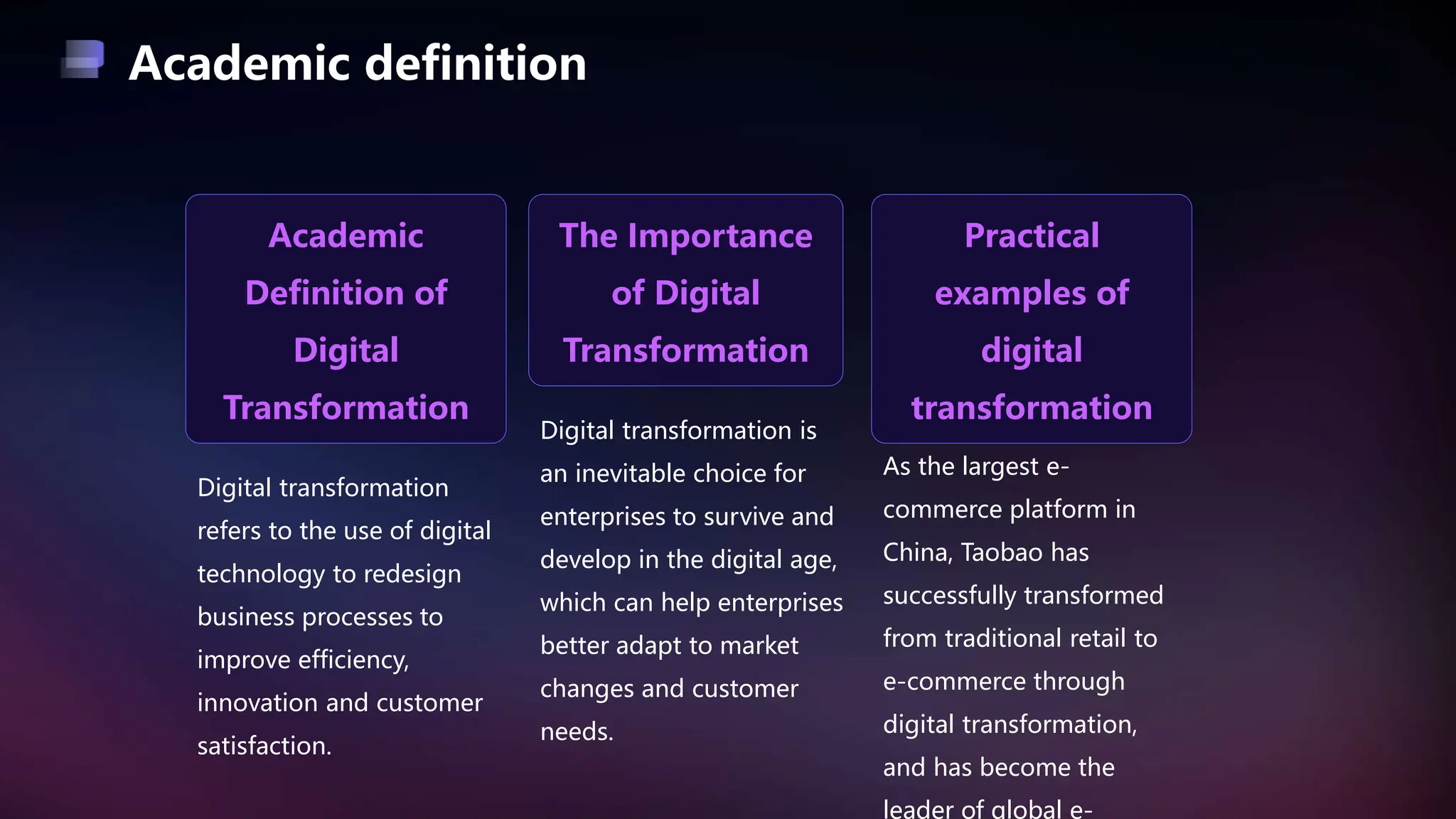 Academic definition

Academic Definition of Digital Transformation

Digital transformation refers to the use of digital technology to redesign business processes to improve efficiency, innovation and customer satisfaction.

The Importance of Digital Transformation

Digital transformation is an inevitable choice for enterprises to survive and develop in the digital age, which can help enterprises better adapt to market changes and customer needs.

Practical examples of digital transformation

As the largest e-commerce platform in China, Taobao has successfully transformed from traditional retail to e-commerce through digital transformation, and has become the leader of global e-